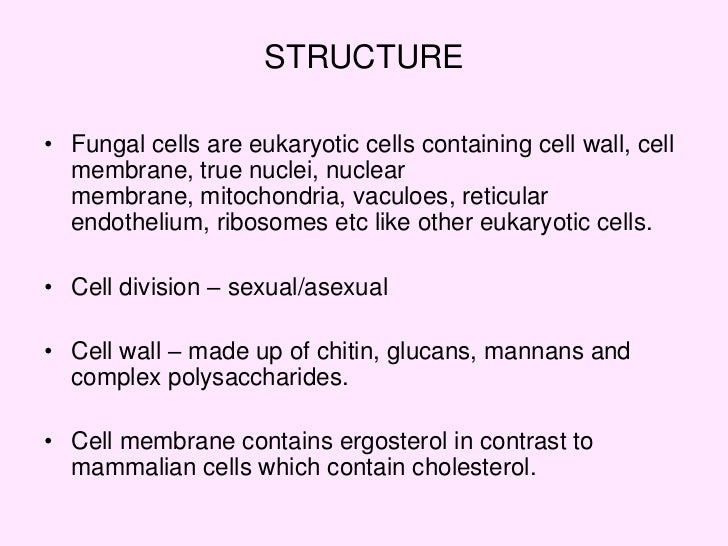 STRUCTURE

• Fungal cells are eukaryotic cells containing cell wall, cell membrane, true nuclei, nuclear membrane, mitochondria, vaculoes, reticular endothelium, ribosomes etc like other eukaryotic cells.

• Cell division – sexual/asexual

• Cell wall – made up of chitin, glucans, mannans and complex polysaccharides.

• Cell membrane contains ergosterol in contrast to mammalian cells which contain cholesterol.